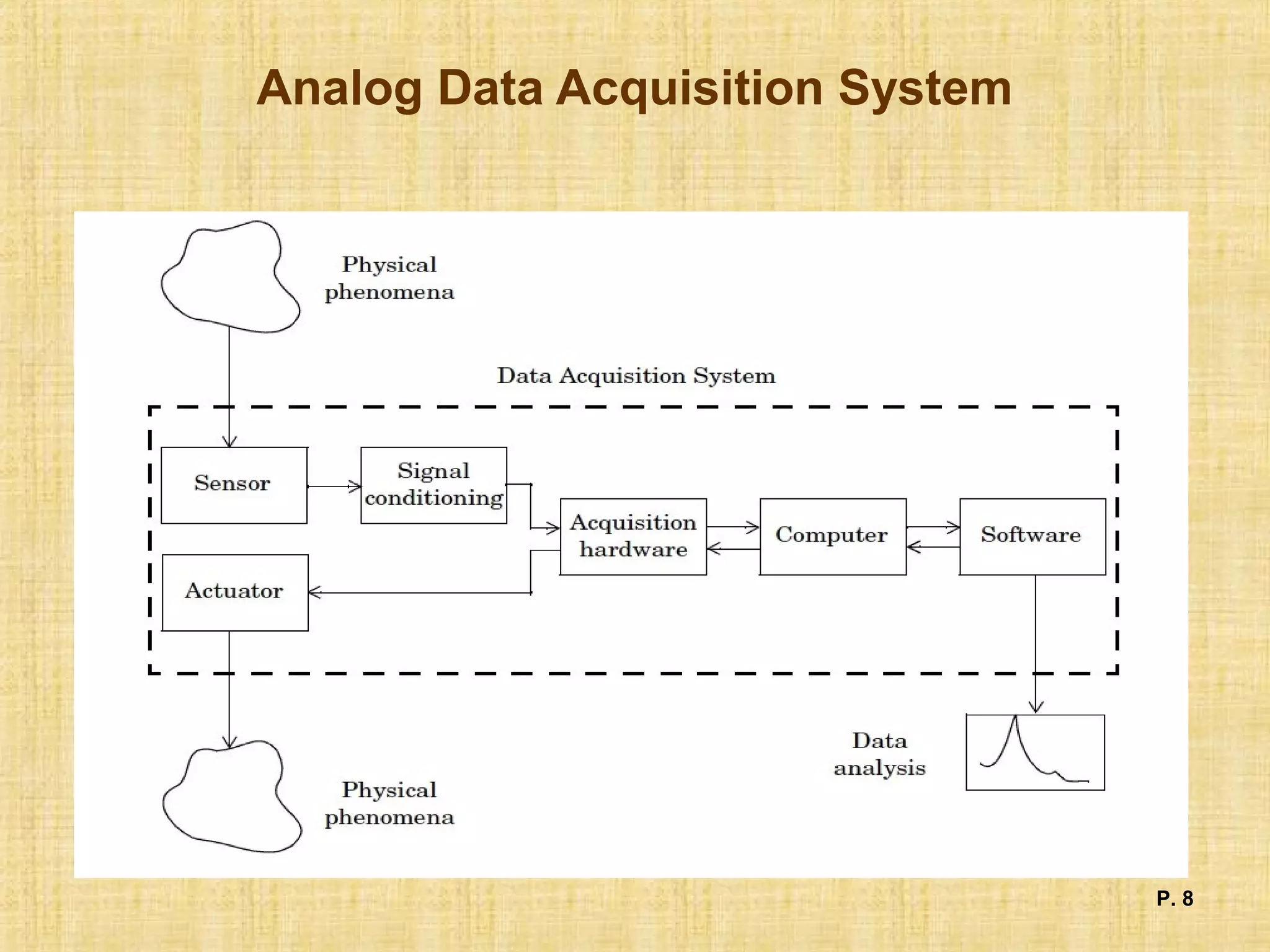 Analog Data Acquisition System

Physical phenomena

Data Acquisition System

Sensor

Signal conditioning

Acquisition hardware

Computer

Software

Actuator

Data analysis

Physical phenomena

P. 8